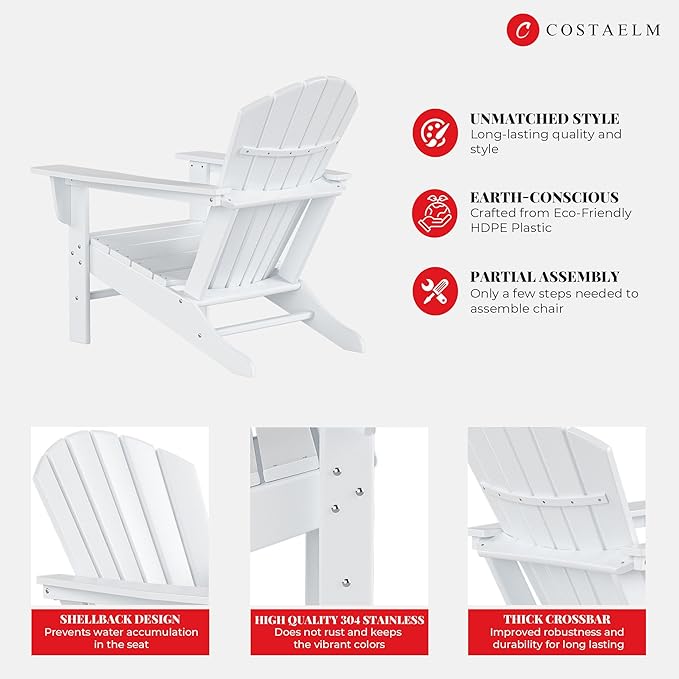 COSTAELM

UNMATCHED STYLE
Long-lasting quality and style

EARTH-CONSCIOUS
Crafted from Eco-Friendly HDPE Plastic

PARTIAL ASSEMBLY
Only a few steps needed to assemble chair

SHELLBACK DESIGN
Prevents water accumulation in the seat

HIGH QUALITY 304 STAINLESS
Does not rust and keeps the vibrant colors

THICK CROSSBAR
Improved robustness and durability for long lasting